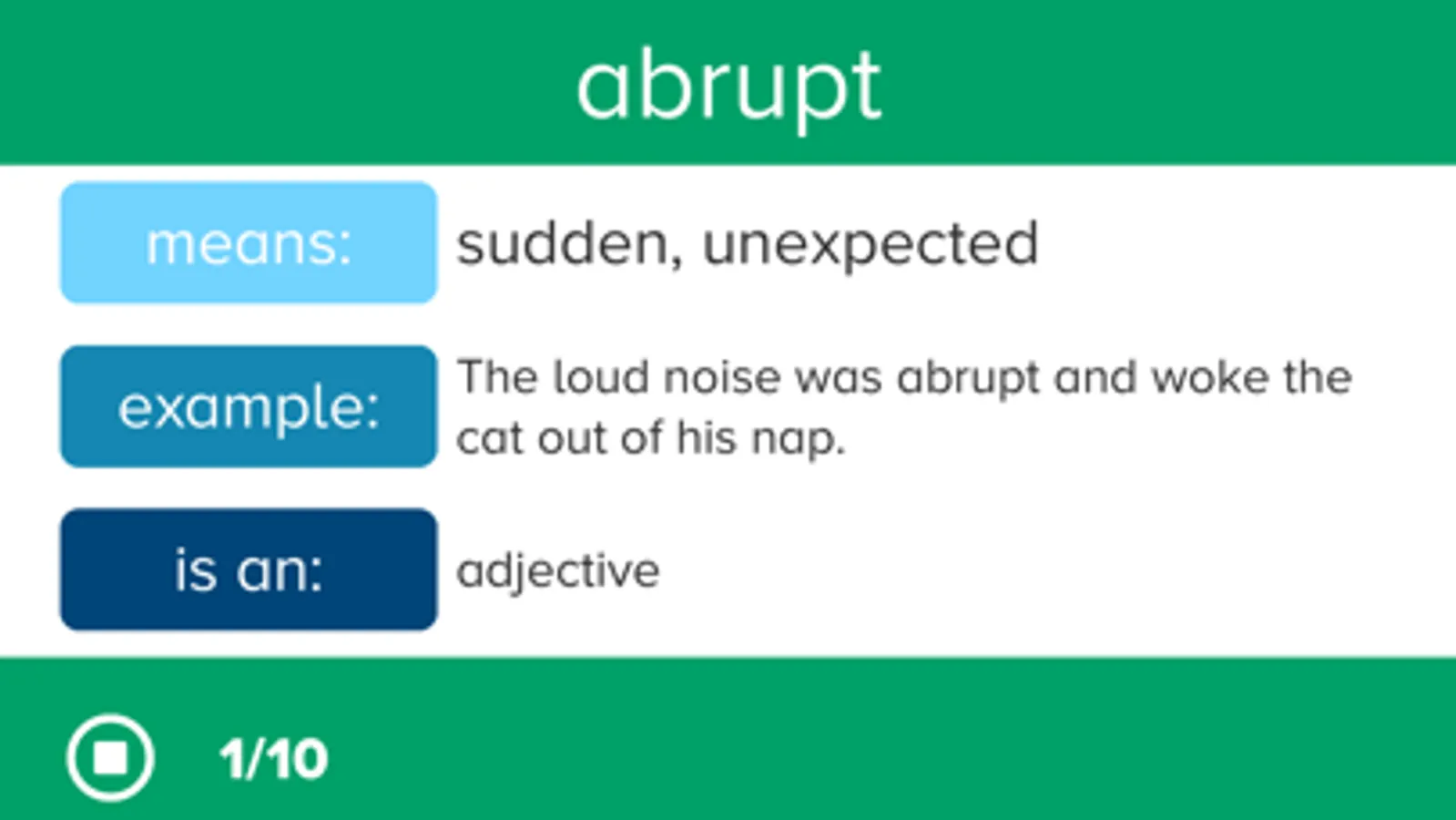 abrupt

means: sudden, unexpected

example: The loud noise was abrupt and woke the cat out of his nap.

is an: adjective

1/10